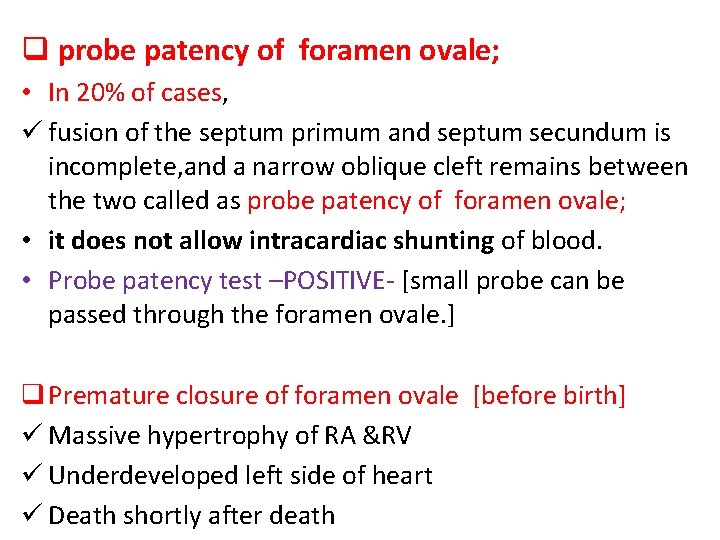 ❑ probe patency of foramen ovale;

• In 20% of cases,

✓ fusion of the septum primum and septum secundum is incomplete,and a narrow oblique cleft remains between the two called as probe patency of foramen ovale;

• it does not allow intracardiac shunting of blood.

• Probe patency test –POSITIVE- [small probe can be passed through the foramen ovale.]

❑ Premature closure of foramen ovale [before birth]

✓ Massive hypertrophy of RA &RV

✓ Underdeveloped left side of heart

✓ Death shortly after death